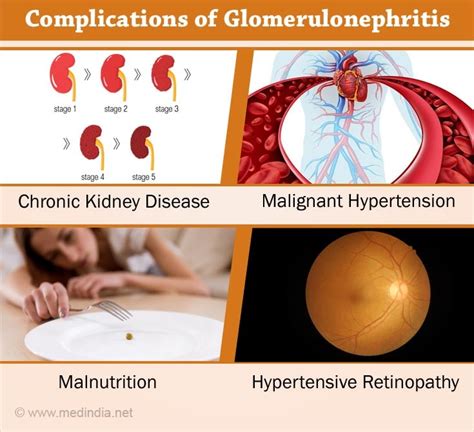 Complications of Glomerulonephritis

stage 1
stage 2
stage 3
stage 4
stage 5

Chronic Kidney Disease

Malignant Hypertension

Malnutrition

Hypertensive Retinopathy

© www.medindia.net